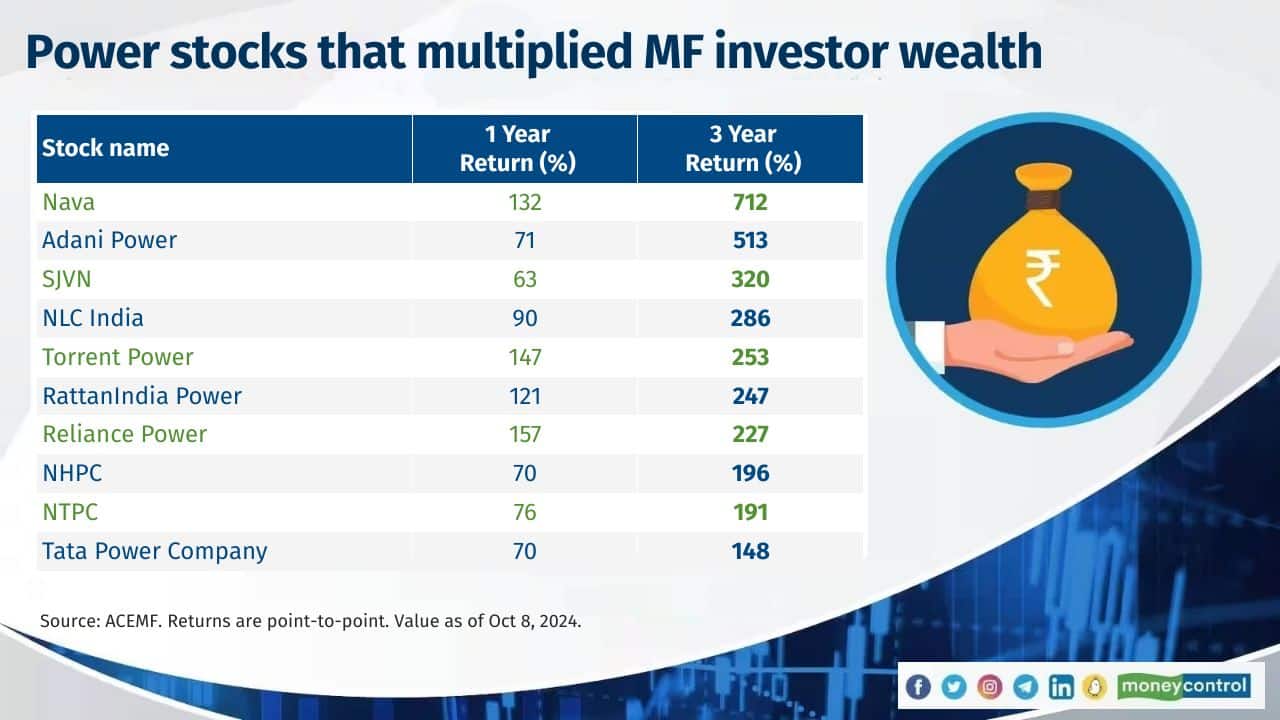 Power stocks that multiplied MF investor wealth

| Stock name | 1 Year Return (%) | 3 Year Return (%) |
|---|---|---|
| Nava | 132 | 712 |
| Adani Power | 71 | 513 |
| SJVN | 63 | 320 |
| NLC India | 90 | 286 |
| Torrent Power | 147 | 253 |
| RattanIndia Power | 121 | 247 |
| Reliance Power | 157 | 227 |
| NHPC | 70 | 196 |
| NTPC | 76 | 191 |
| Tata Power Company | 70 | 148 |

₹

Source: ACEMF. Returns are point-to-point. Value as of Oct 8, 2024.

moneycontrol